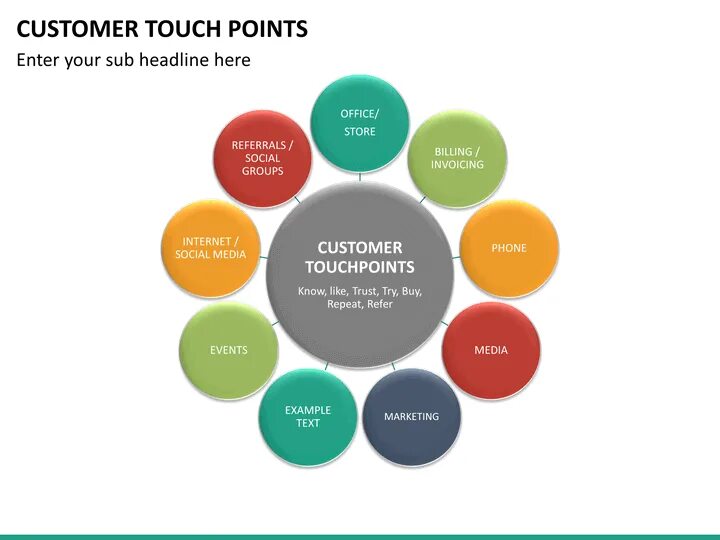 CUSTOMER TOUCH POINTS
Enter your sub headline here

CUSTOMER TOUCHPOINTS
Know, like, Trust, Try, Buy, Repeat, Refer

OFFICE/ STORE

BILLING / INVOICING

PHONE

MEDIA

MARKETING

EXAMPLE TEXT

EVENTS

INTERNET / SOCIAL MEDIA

REFERRALS / SOCIAL GROUPS